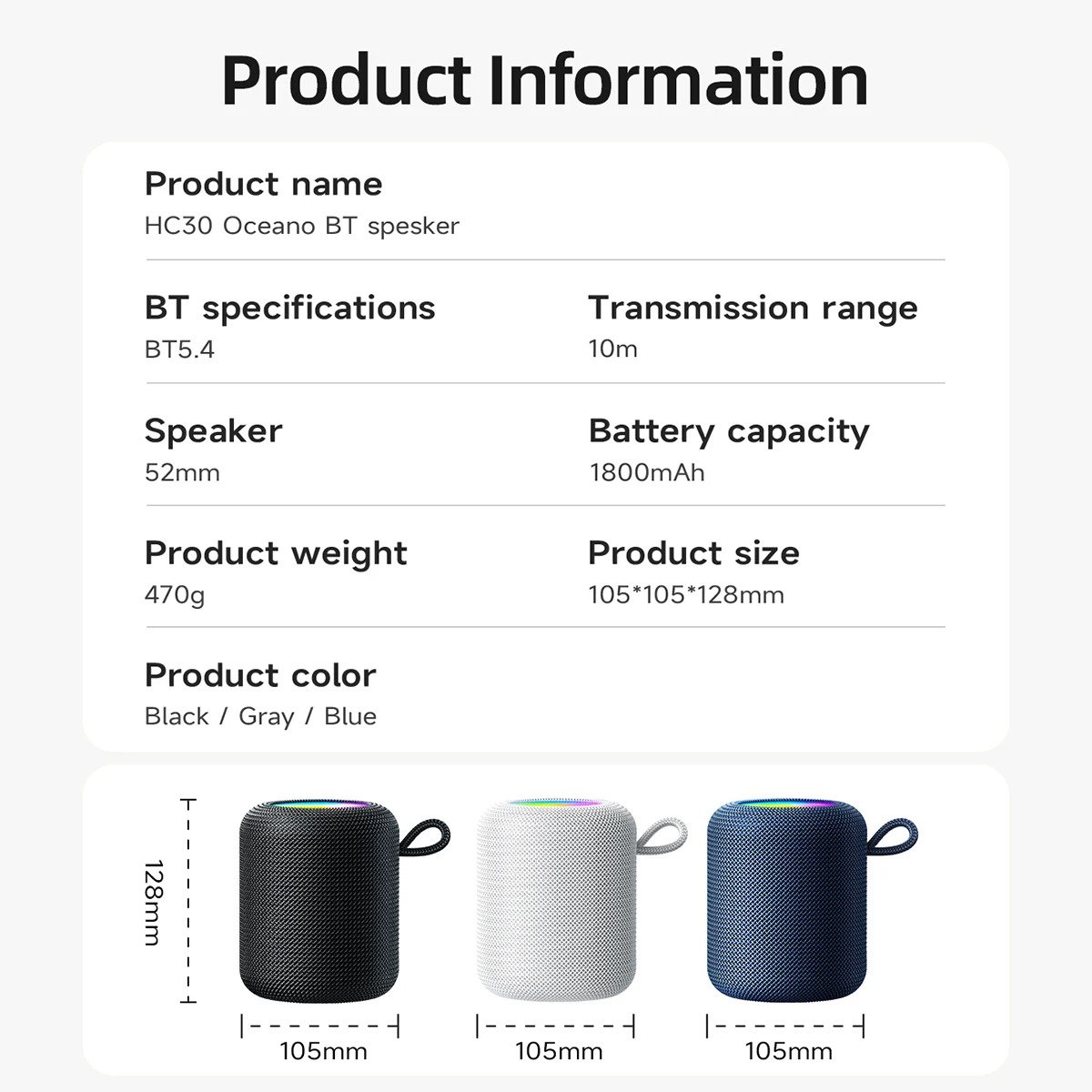 Product Information

Product name
HC30 Oceano BT spesker

BT specifications
BT5.4

Transmission range
10m

Speaker
52mm

Battery capacity
1800mAh

Product weight
470g

Product size
105*105*128mm

Product color
Black / Gray / Blue

128mm

105mm

105mm

105mm